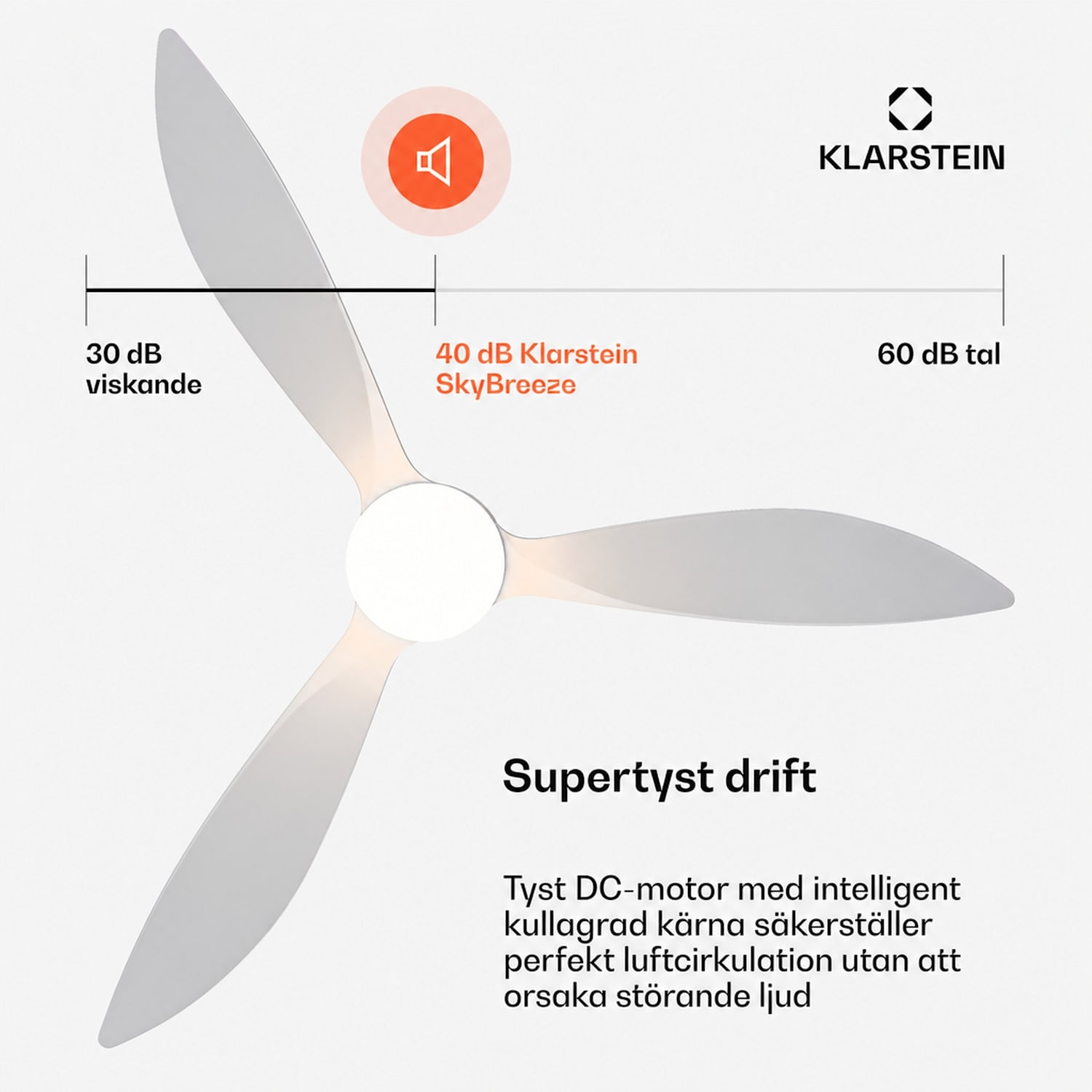 KLARSTEIN

30 dB
viskande

40 dB Klarstein
SkyBreeze

60 dB tal

Supertyst drift

Tyst DC-motor med intelligent kullagrad kärna säkerställer perfekt luftcirkulation utan att orsaka störande ljud